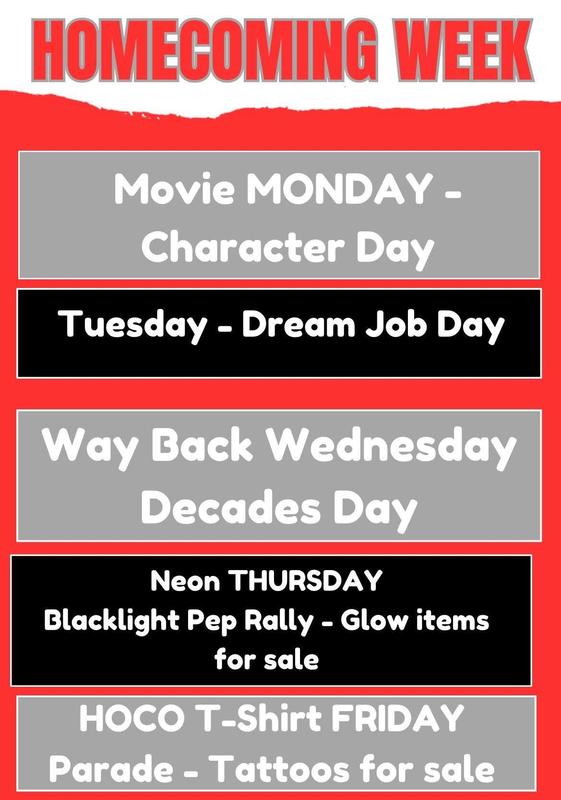 HOMECOMING WEEK

Movie MONDAY - Character Day

Tuesday - Dream Job Day

Way Back Wednesday Decades Day

Neon THURSDAY
Blacklight Pep Rally - Glow items for sale

HOCO T-Shirt FRIDAY
Parade - Tattoos for sale